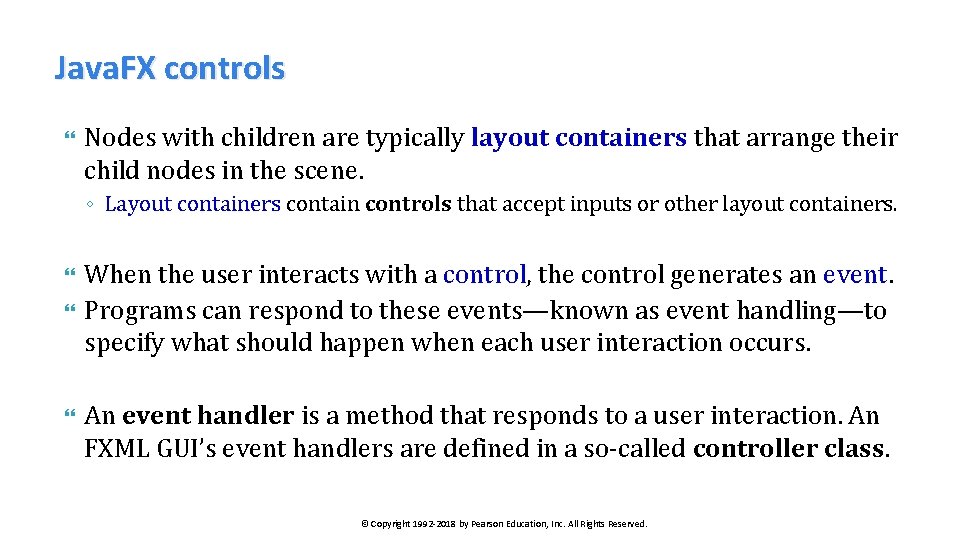 Java.FX controls

Nodes with children are typically layout containers that arrange their child nodes in the scene.

◦ Layout containers contain controls that accept inputs or other layout containers.

When the user interacts with a control, the control generates an event.

Programs can respond to these events—known as event handling—to specify what should happen when each user interaction occurs.

An event handler is a method that responds to a user interaction. An FXML GUI's event handlers are defined in a so-called controller class.

© Copyright 1992-2018 by Pearson Education, Inc. All Rights Reserved.